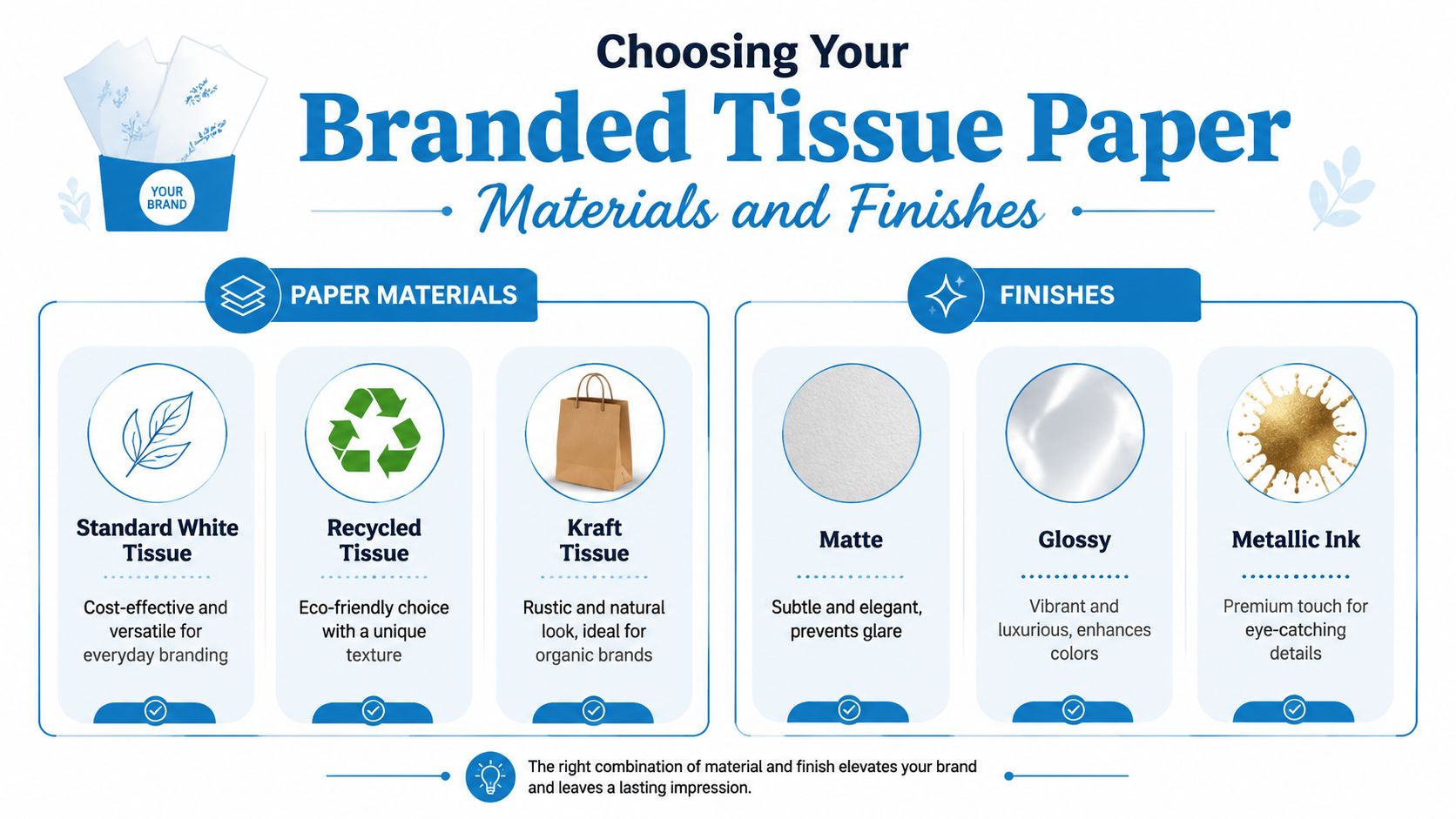 YOUR BRAND

Choosing Your
Branded Tissue Paper
Materials and Finishes

PAPER MATERIALS

Standard White Tissue
Cost-effective and versatile for everyday branding

Recycled Tissue
Eco-friendly choice with a unique texture

Kraft Tissue
Rustic and natural look, ideal for organic brands

FINISHES

Matte
Subtle and elegant, prevents glare

Glossy
Vibrant and luxurious, enhances colors

Metallic Ink
Premium touch for eye-catching details

The right combination of material and finish elevates your brand and leaves a lasting impression.